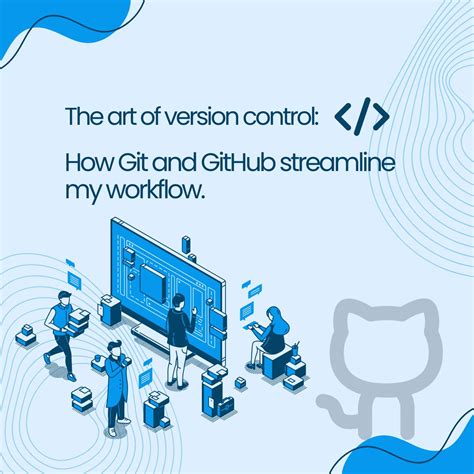 The art of version control: </>

How Git and GitHub streamline my workflow.